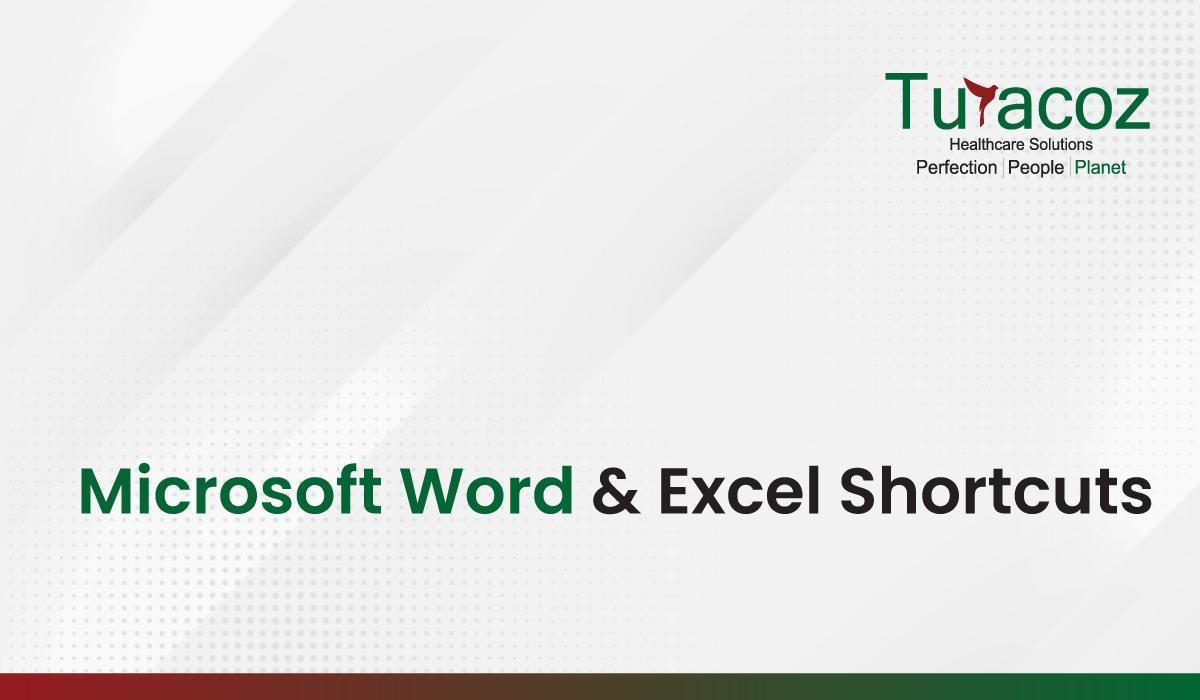 Turacoz
Healthcare Solutions
Perfection | People | Planet

Microsoft Word & Excel Shortcuts